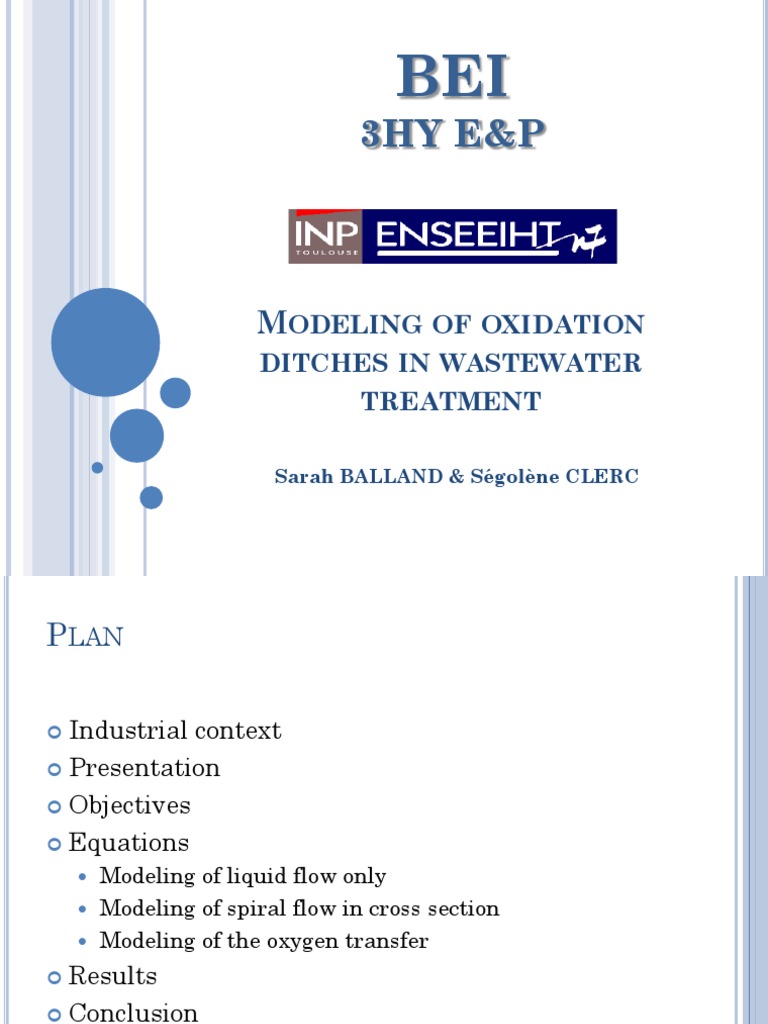 BEI
3HY E&P

INP TOULOUSE ENSEEIHT n7

MODELING OF OXIDATION DITCHES IN WASTEWATER TREATMENT

Sarah BALLAND & Ségolène CLERC

PLAN

Industrial context
Presentation
Objectives
Equations
Modeling of liquid flow only
Modeling of spiral flow in cross section
Modeling of the oxygen transfer
Results
Conclusion